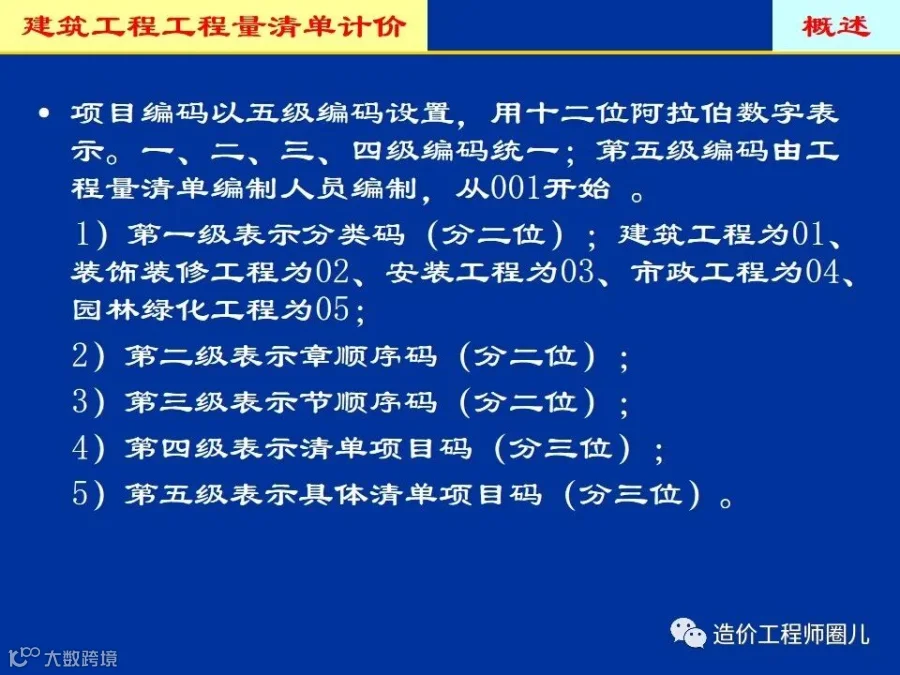 建筑工程工程量清单计价

概述

• 项目编码以五级编码设置，用十二位阿拉伯数字表示。一、二、三、四级编码统一；第五级编码由工程量清单编制人员编制，从001开始 。

1）第一级表示分类码（分二位）；建筑工程为01、装饰装修工程为02、安装工程为03、市政工程为04、园林绿化工程为05；

2）第二级表示章顺序码（分二位）；

3）第三级表示节顺序码（分二位）；

4）第四级表示清单项目码（分三位）；

5）第五级表示具体清单项目码（分三位）。

造价工程师圈儿

大数跨境